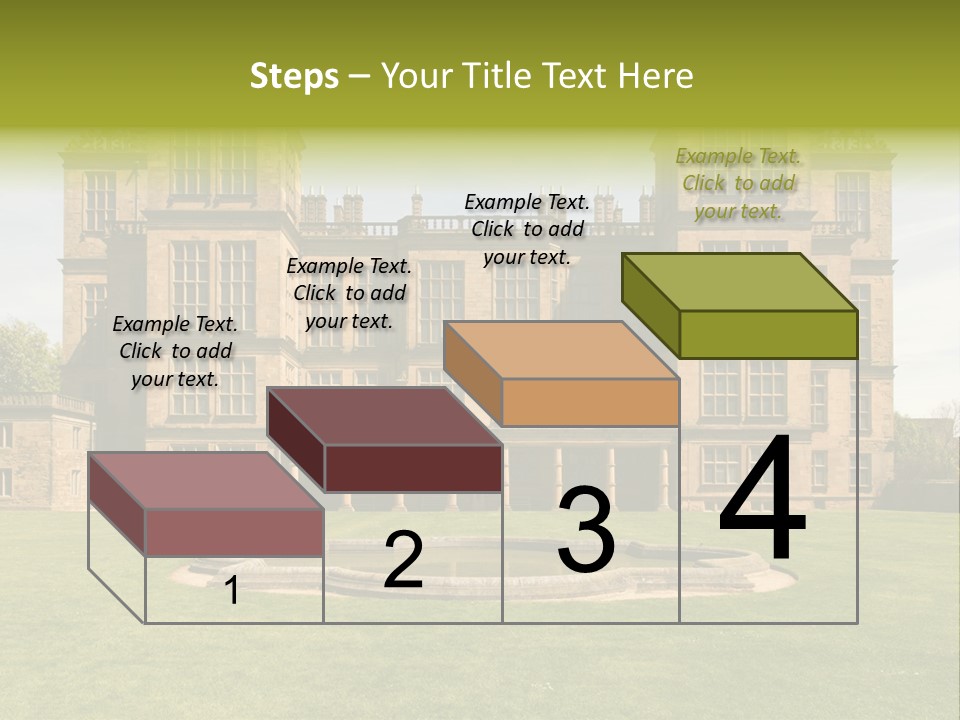 Steps – Your Title Text Here

Example Text. Click to add your text.

Example Text. Click to add your text.

Example Text. Click to add your text.

Example Text. Click to add your text.

1

2

3

4